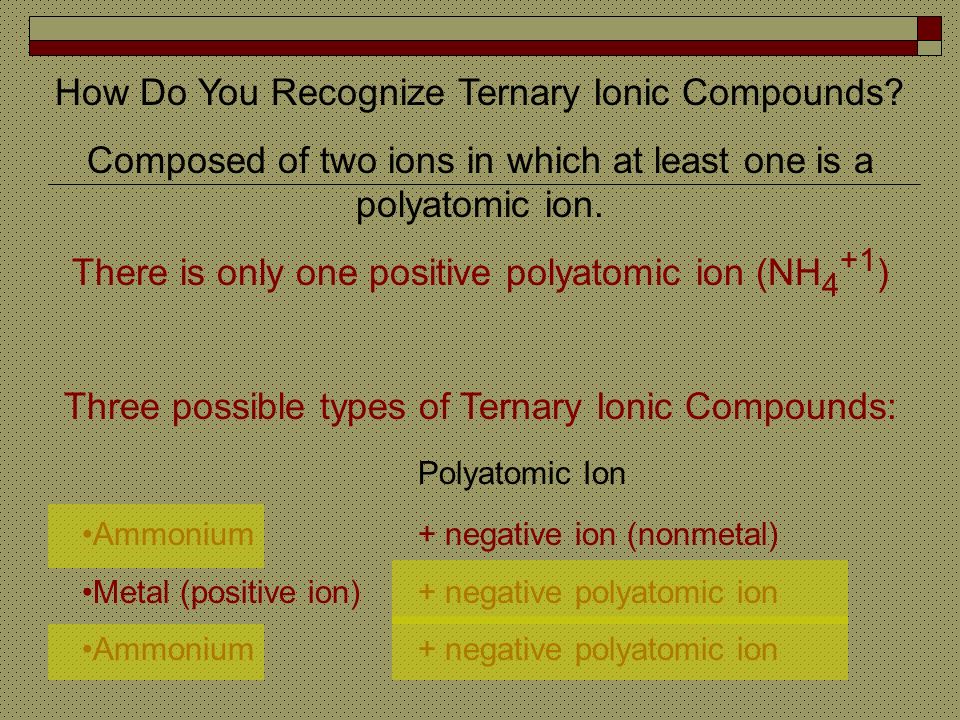 How Do You Recognize Ternary Ionic Compounds?

Composed of two ions in which at least one is a polyatomic ion.

There is only one positive polyatomic ion ($NH_4^{+1}$)

Three possible types of Ternary Ionic Compounds:

Polyatomic Ion

•Ammonium + negative ion (nonmetal)

•Metal (positive ion) + negative polyatomic ion

•Ammonium + negative polyatomic ion